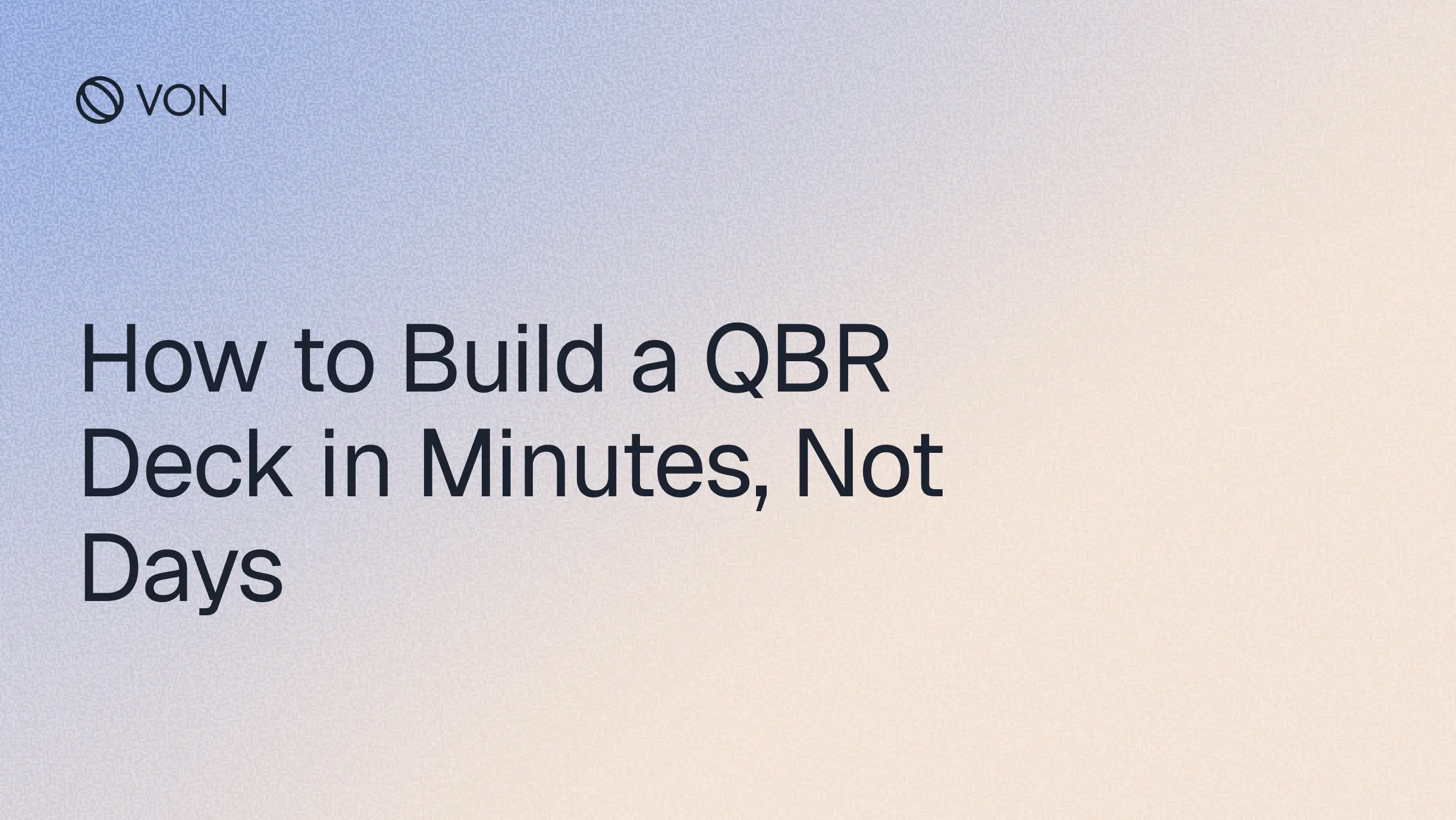 VON

How to Build a QBR Deck in Minutes, Not Days